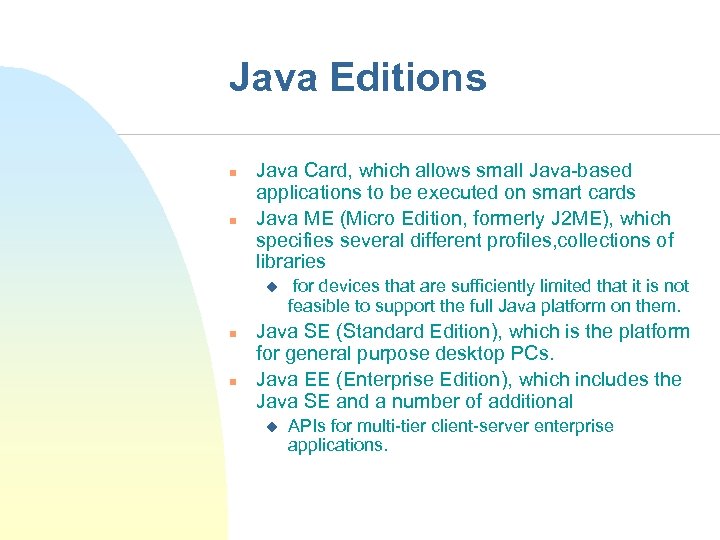 Java Editions

- Java Card, which allows small Java-based applications to be executed on smart cards
- Java ME (Micro Edition, formerly J2ME), which specifies several different profiles,collections of libraries
  - for devices that are sufficiently limited that it is not feasible to support the full Java platform on them.
- Java SE (Standard Edition), which is the platform for general purpose desktop PCs.
- Java EE (Enterprise Edition), which includes the Java SE and a number of additional
  - APIs for multi-tier client-server enterprise applications.